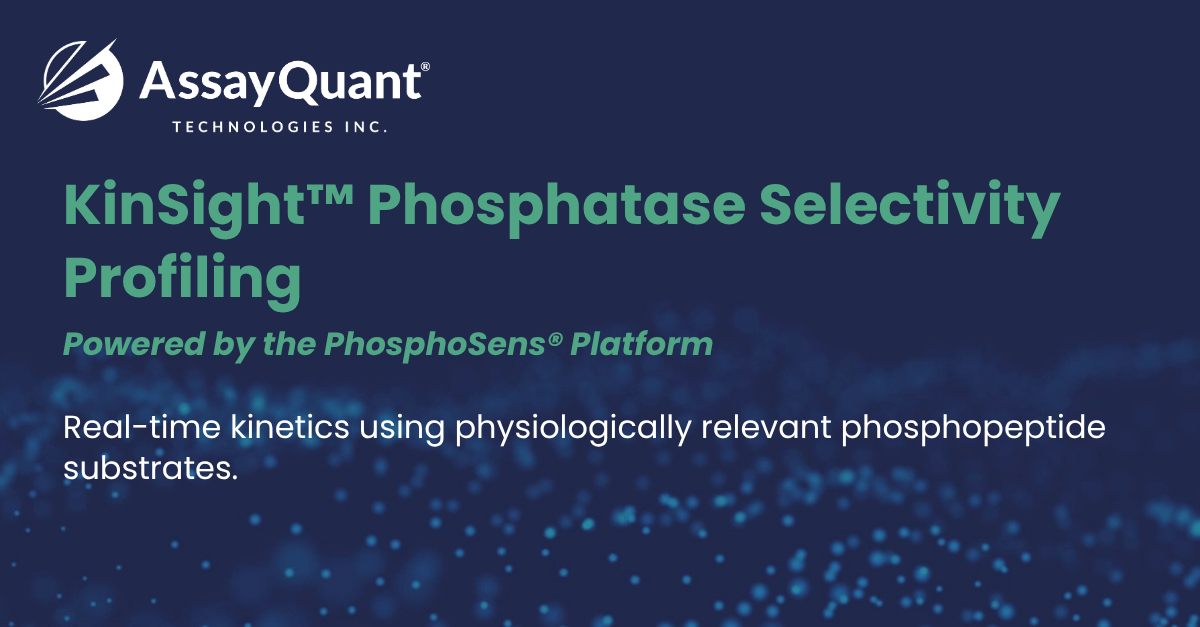 AssayQuant®
TECHNOLOGIES INC.

KinSight™ Phosphatase Selectivity Profiling

Powered by the PhosphoSens® Platform

Real-time kinetics using physiologically relevant phosphopeptide substrates.